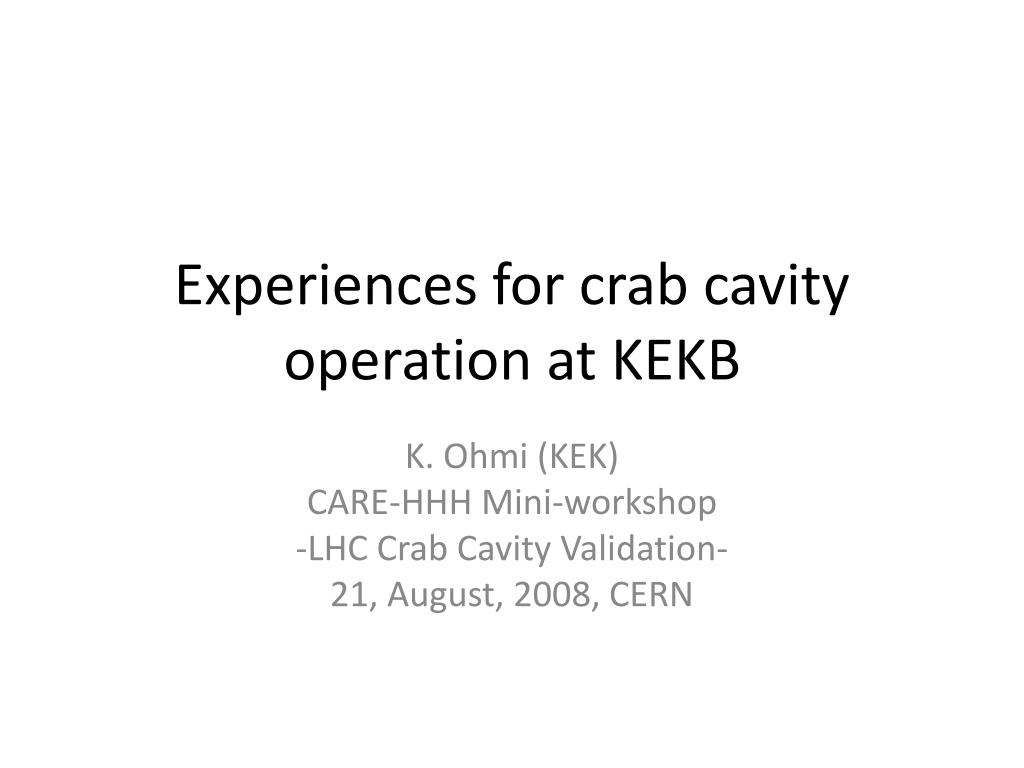 Experiences for crab cavity operation at KEKB

K. Ohmi (KEK)
CARE-HHH Mini-workshop
-LHC Crab Cavity Validation-
21, August, 2008, CERN